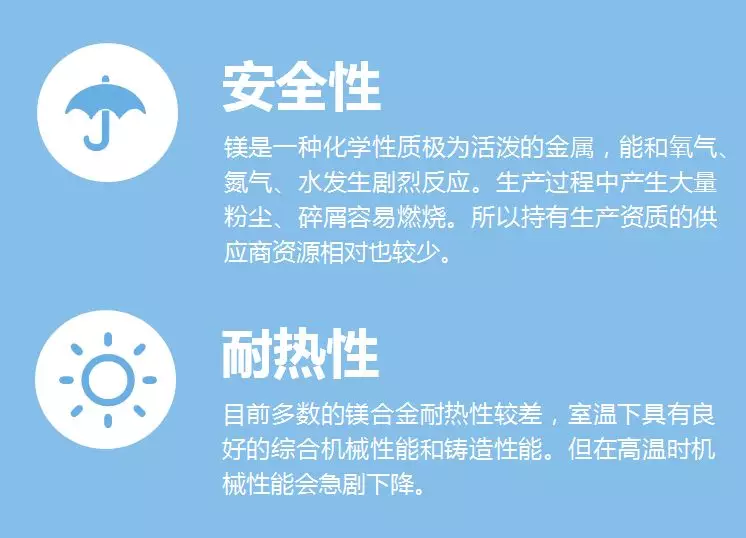 安全性

镁是一种化学性质极为活泼的金属，能和氧气、氮气、水发生剧烈反应。生产过程中产生大量粉尘、碎屑容易燃烧。所以持有生产资质的供应商资源相对也较少。

耐热性

目前多数的镁合金耐热性较差，室温下具有良好的综合机械性能和铸造性能。但在高温时机械性能会急剧下降。